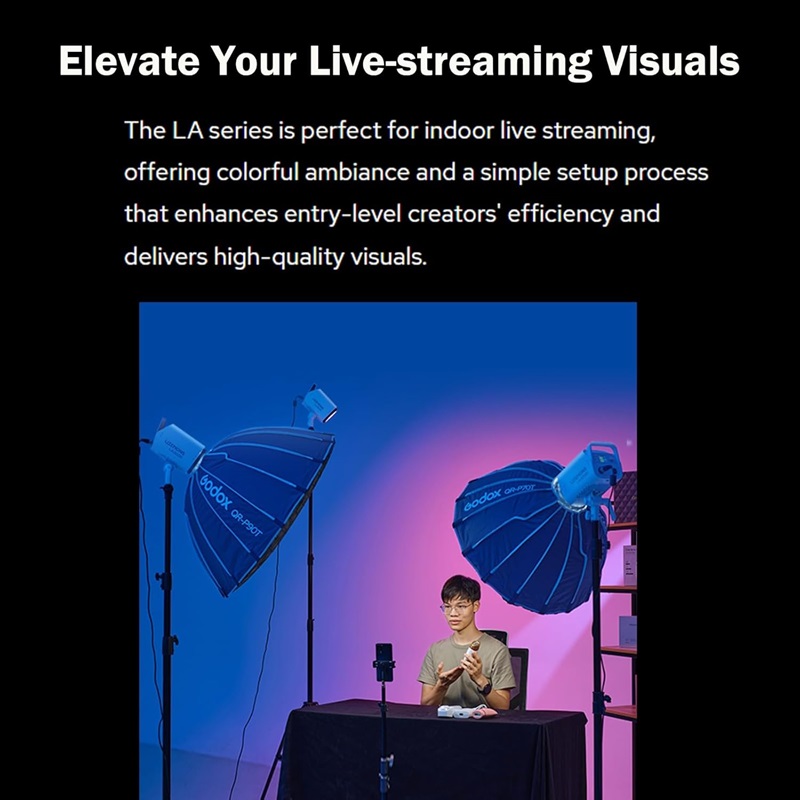 Elevate Your Live-streaming Visuals

The LA series is perfect for indoor live streaming, offering colorful ambiance and a simple setup process that enhances entry-level creators' efficiency and delivers high-quality visuals.

Godox QR-P90T

Godox QR-P70T